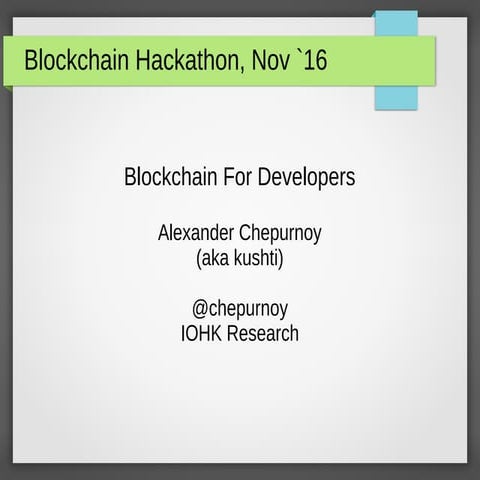 Blockchain Hackathon, Nov `16

Blockchain For Developers

Alexander Chepurnoy
(aka kushti)

@chepurnoy
IOHK Research